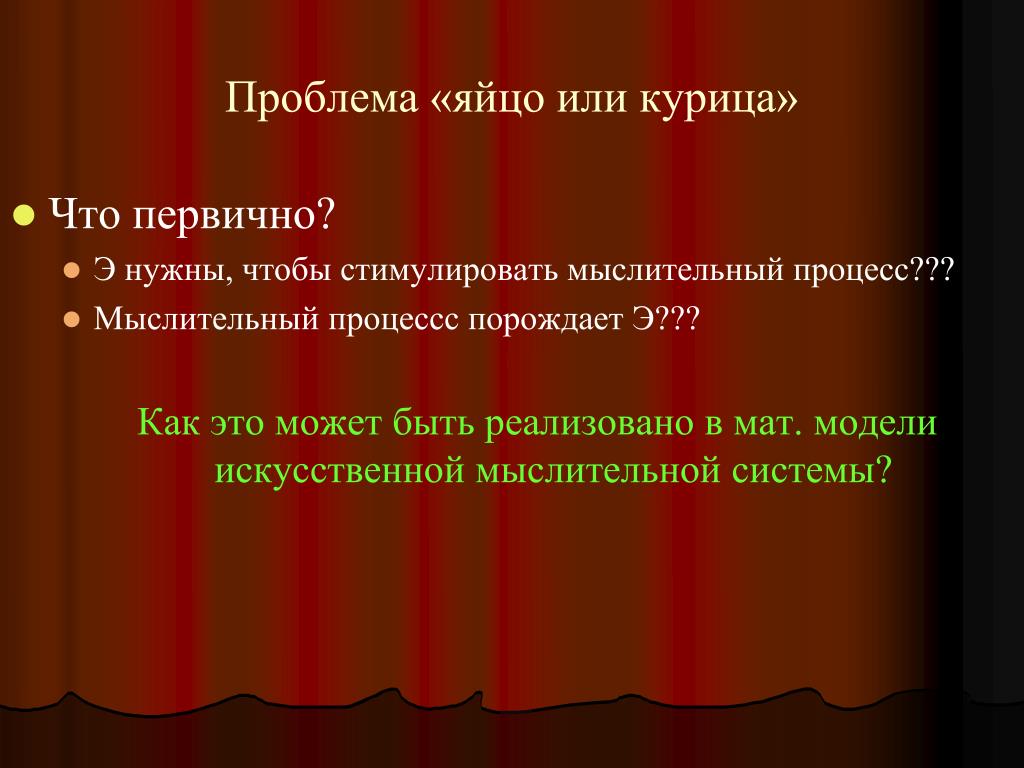 Проблема «яйцо или курица»

Что первично?

Э нужны, чтобы стимулировать мыслительный процесс???

Мыслительный процессс порождает Э???

Как это может быть реализовано в мат. модели искусственной мыслительной системы?